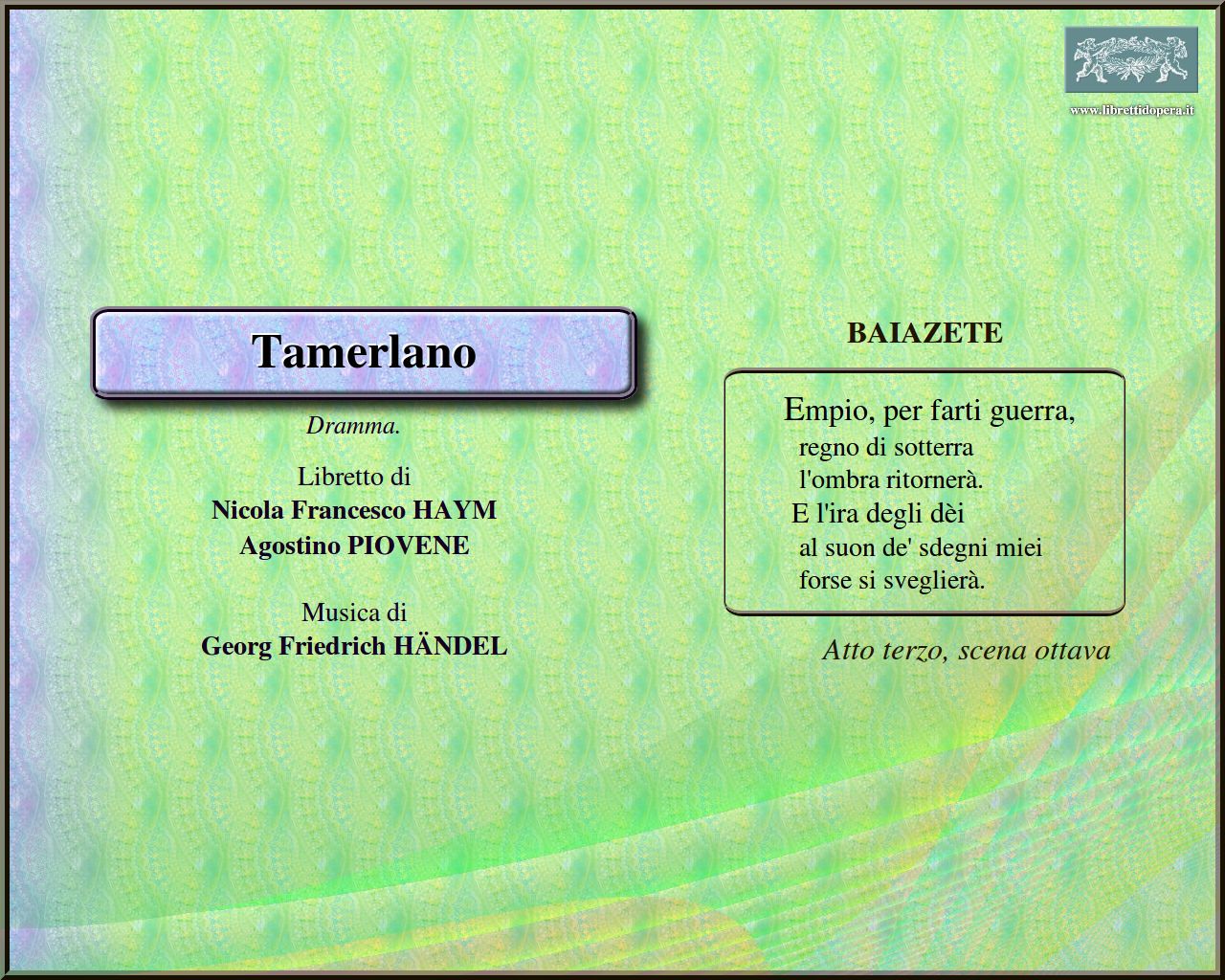 www.librettidopera.it

Tamerlano

Dramma.

Libretto di
Nicola Francesco HAYM
Agostino PIOVENE

Musica di
Georg Friedrich HÄNDEL

BAIAZETE

Empio, per farti guerra,
regno di sotterra
l'ombra ritornerà.
E l'ira degli dèi
al suon de' sdegni miei
forse si sveglierà.

Atto terzo, scena ottava